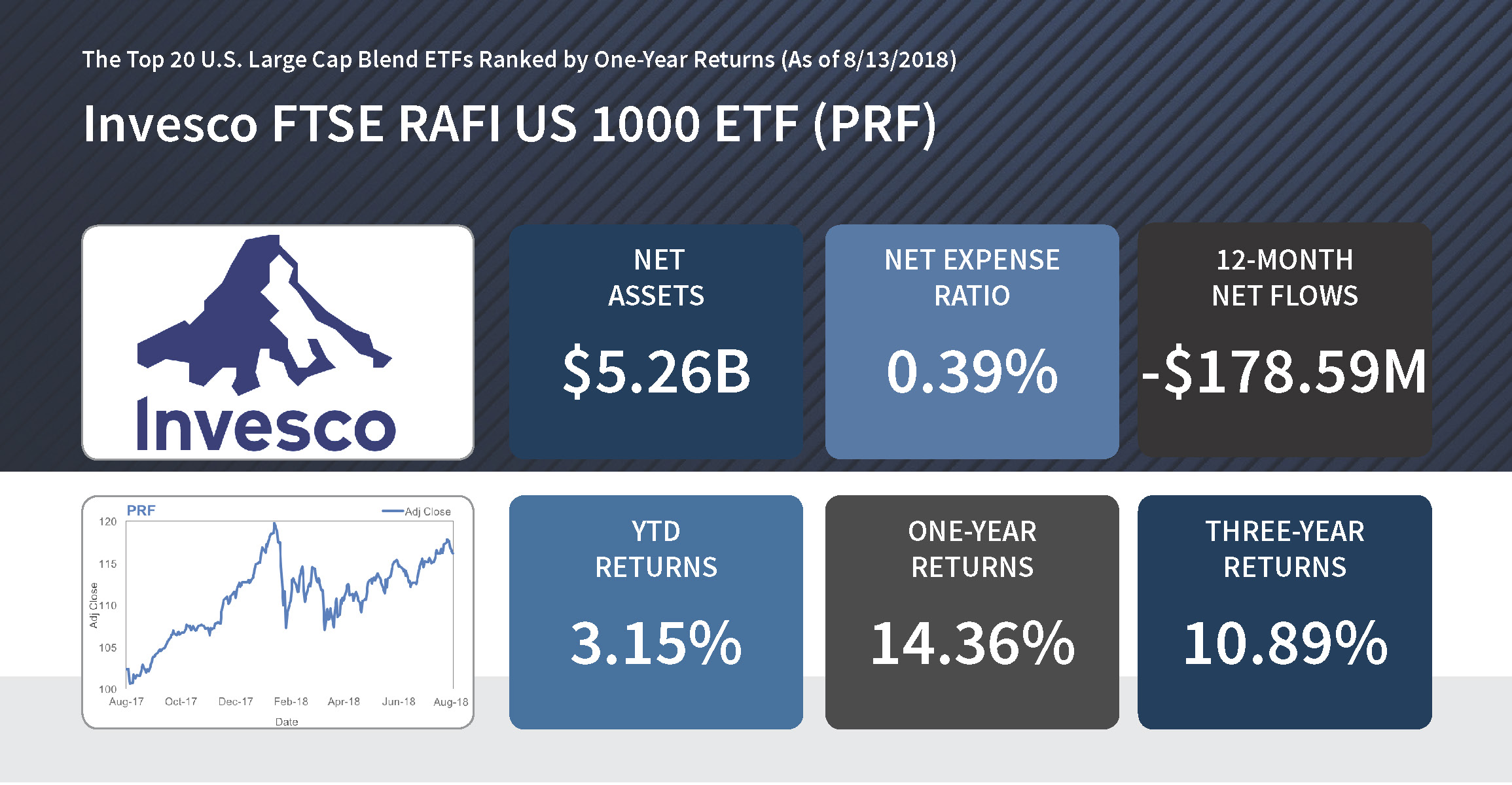 The Top 20 U.S. Large Cap Blend ETFs Ranked by One-Year Returns (As of 8/13/2018)

Invesco FTSE RAFI US 1000 ETF (PRF)

Invesco

NET ASSETS

$5.26B

NET EXPENSE RATIO

0.39%

12-MONTH NET FLOWS

-$178.59M

PRF

Adj Close

120

115

110

105

100

Adj Close

Aug-17 Oct-17 Dec-17 Feb-18 Apr-18 Jun-18 Aug-18

Date

YTD RETURNS

3.15%

ONE-YEAR RETURNS

14.36%

THREE-YEAR RETURNS

10.89%